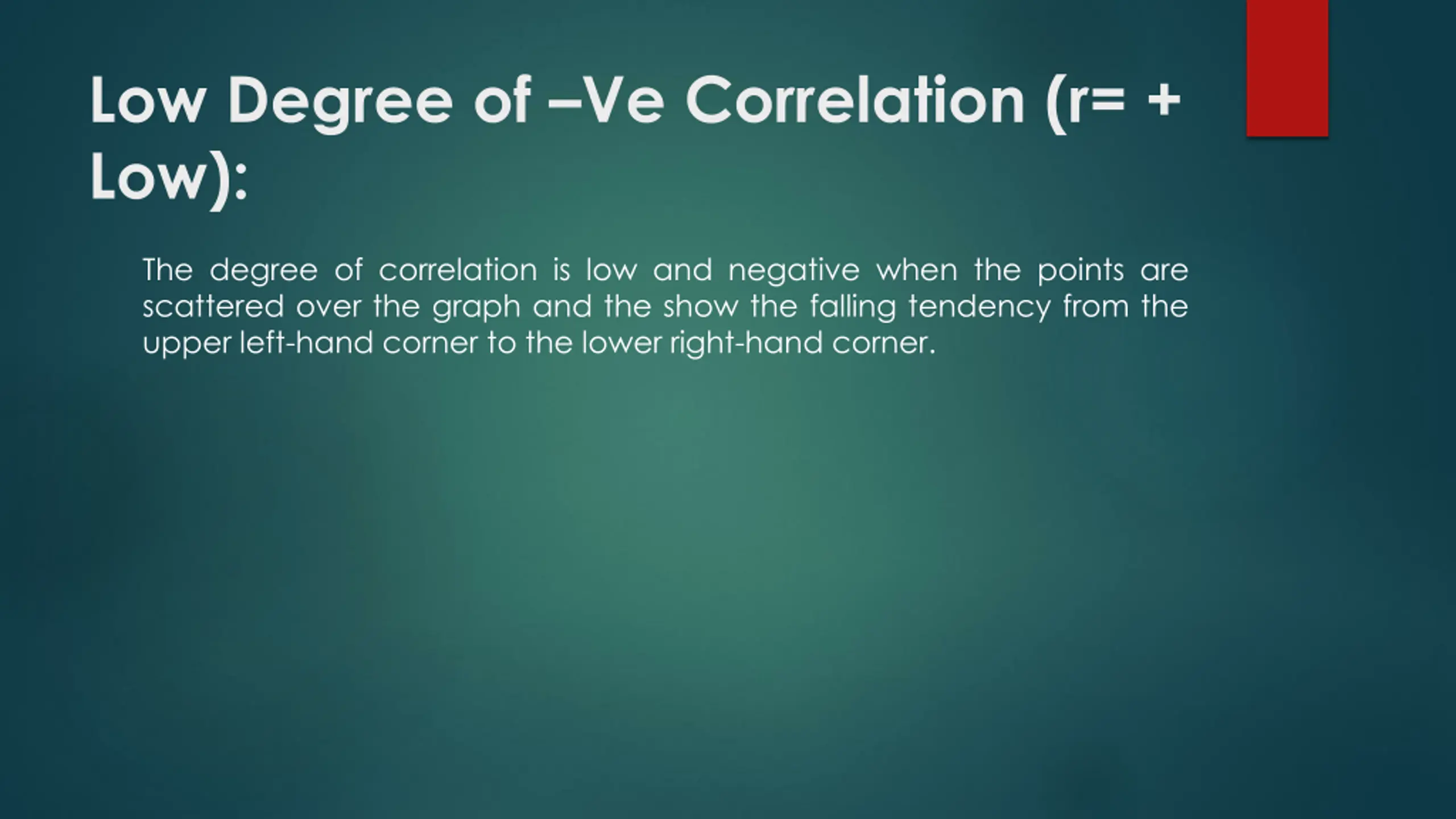 Low Degree of –Ve Correlation (r= + Low):

The degree of correlation is low and negative when the points are scattered over the graph and the show the falling tendency from the upper left-hand corner to the lower right-hand corner.